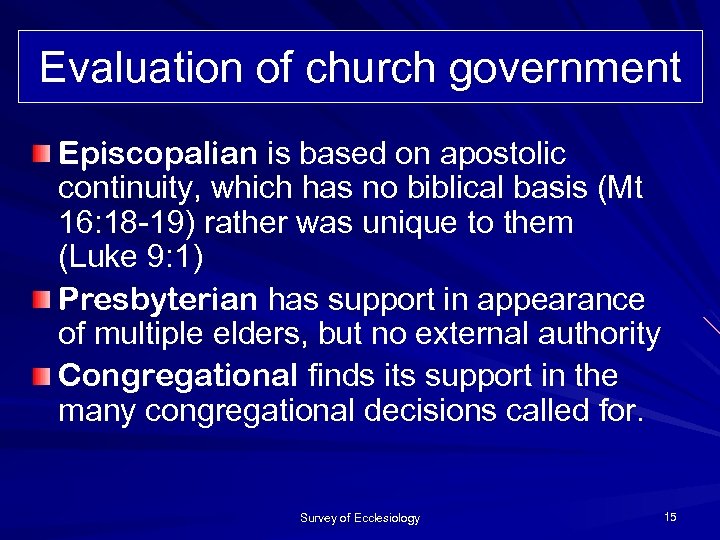 Evaluation of church government

Episcopalian is based on apostolic continuity, which has no biblical basis (Mt 16:18-19) rather was unique to them (Luke 9:1)

Presbyterian has support in appearance of multiple elders, but no external authority

Congregational finds its support in the many congregational decisions called for.

Survey of Ecclesiology

15